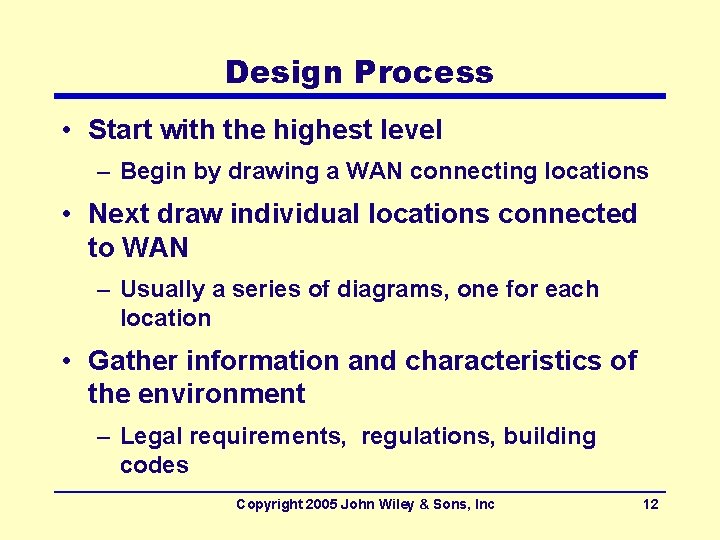 Design Process

• Start with the highest level
– Begin by drawing a WAN connecting locations

• Next draw individual locations connected to WAN
– Usually a series of diagrams, one for each location

• Gather information and characteristics of the environment
– Legal requirements, regulations, building codes

Copyright 2005 John Wiley & Sons, Inc

12